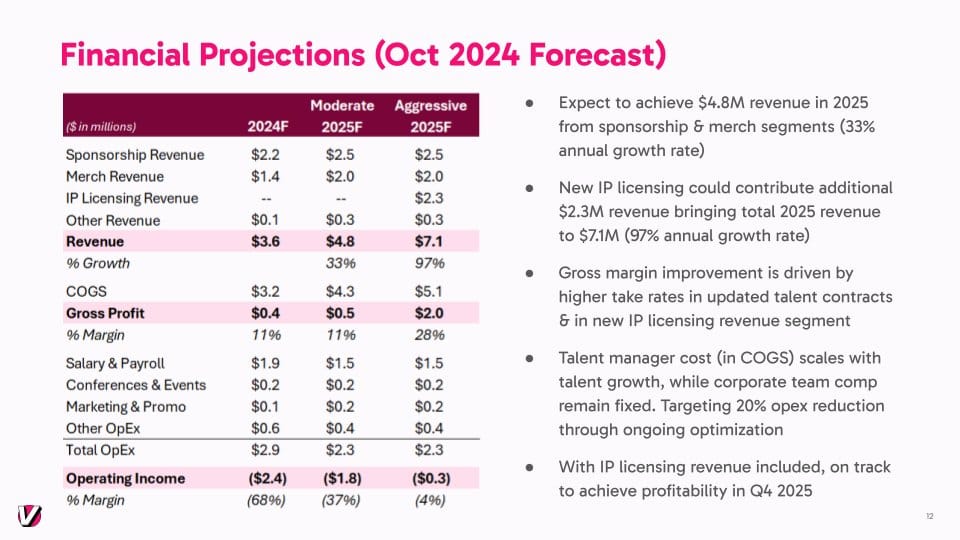 Financial Projections (Oct 2024 Forecast)

| ($ in millions) | 2024F | Moderate 2025F | Aggressive 2025F |
|---|---|---|---|
| Sponsorship Revenue | $2.2 | $2.5 | $2.5 |
| Merch Revenue | $1.4 | $2.0 | $2.0 |
| IP Licensing Revenue | -- | -- | $2.3 |
| Other Revenue | $0.1 | $0.3 | $0.3 |
| Revenue | $3.6 | $4.8 | $7.1 |
| % Growth | | 33% | 97% |
| COGS | $3.2 | $4.3 | $5.1 |
| Gross Profit | $0.4 | $0.5 | $2.0 |
| % Margin | 11% | 11% | 28% |
| Salary & Payroll | $1.9 | $1.5 | $1.5 |
| Conferences & Events | $0.2 | $0.2 | $0.2 |
| Marketing & Promo | $0.1 | $0.2 | $0.2 |
| Other OpEx | $0.6 | $0.4 | $0.4 |
| Total OpEx | $2.9 | $2.3 | $2.3 |
| Operating Income | ($2.4) | ($1.8) | ($0.3) |
| % Margin | (68%) | (37%) | (4%) |

● Expect to achieve $4.8M revenue in 2025 from sponsorship & merch segments (33% annual growth rate)

● New IP licensing could contribute additional $2.3M revenue bringing total 2025 revenue to $7.1M (97% annual growth rate)

● Gross margin improvement is driven by higher take rates in updated talent contracts & in new IP licensing revenue segment

● Talent manager cost (in COGS) scales with talent growth, while corporate team comp remain fixed. Targeting 20% opex reduction through ongoing optimization

● With IP licensing revenue included, on track to achieve profitability in Q4 2025

12